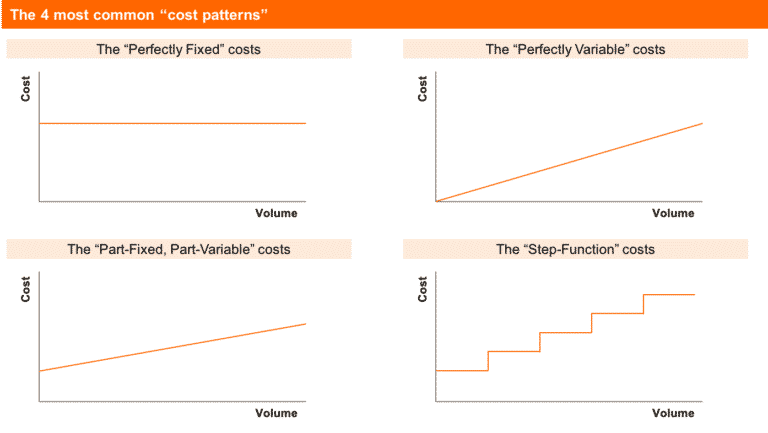 The 4 most common "cost patterns"

The "Perfectly Fixed" costs

Cost

Volume

The "Perfectly Variable" costs

Cost

Volume

The "Part-Fixed, Part-Variable" costs

Cost

Volume

The "Step-Function" costs

Cost

Volume